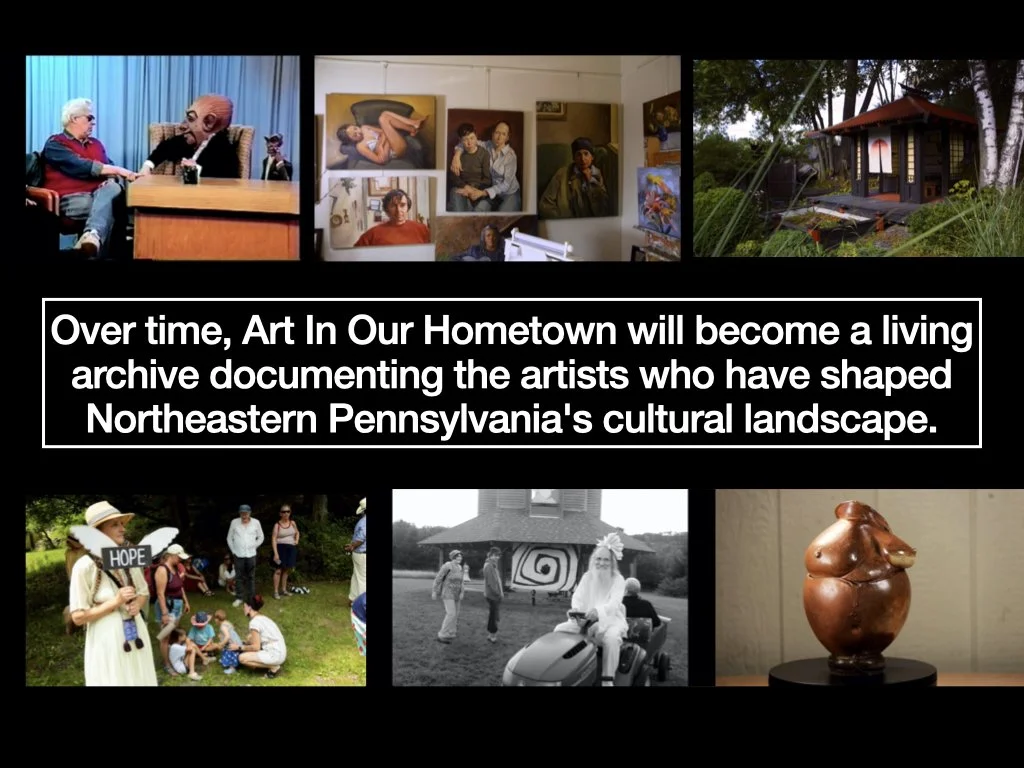 Over time, Art In Our Hometown will become a living archive documenting the artists who have shaped Northeastern Pennsylvania's cultural landscape.

HOPE